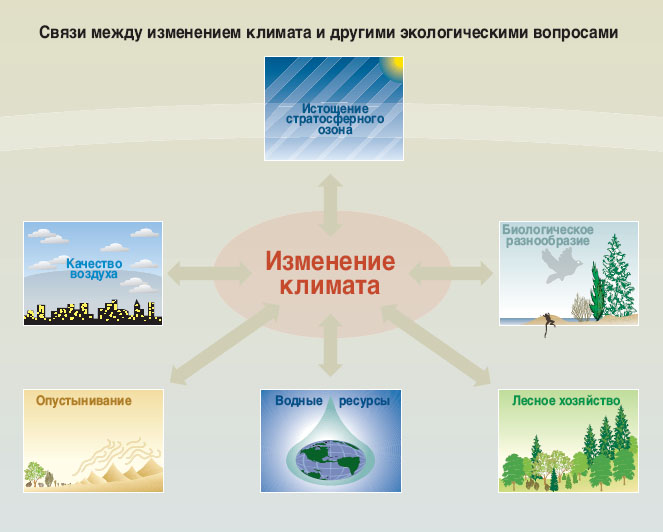 Связи между изменением климата и другими экологическими вопросами

Истощение стратосферного озона

Качество воздуха

Изменение климата

Биологическое разнообразие

Опустынивание

Водные ресурсы

Лесное хозяйство